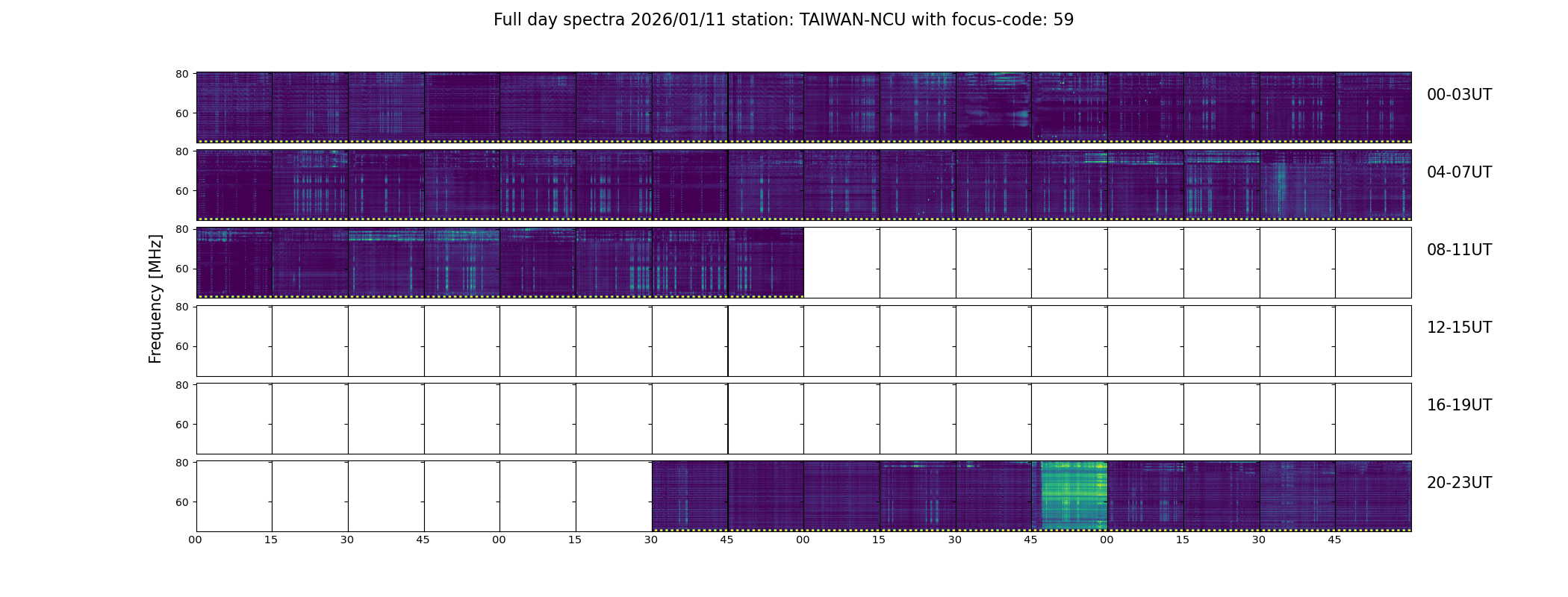 Full day spectra 2026/01/11 station: TAIWAN-NCU with focus-code: 59

Frequency [MHz]

80
60
00-03UT

80
60
04-07UT

80
60
08-11UT

80
60
12-15UT

80
60
16-19UT

80
60
20-23UT

00 15 30 45 00 15 30 45 00 15 30 45 00 15 30 45